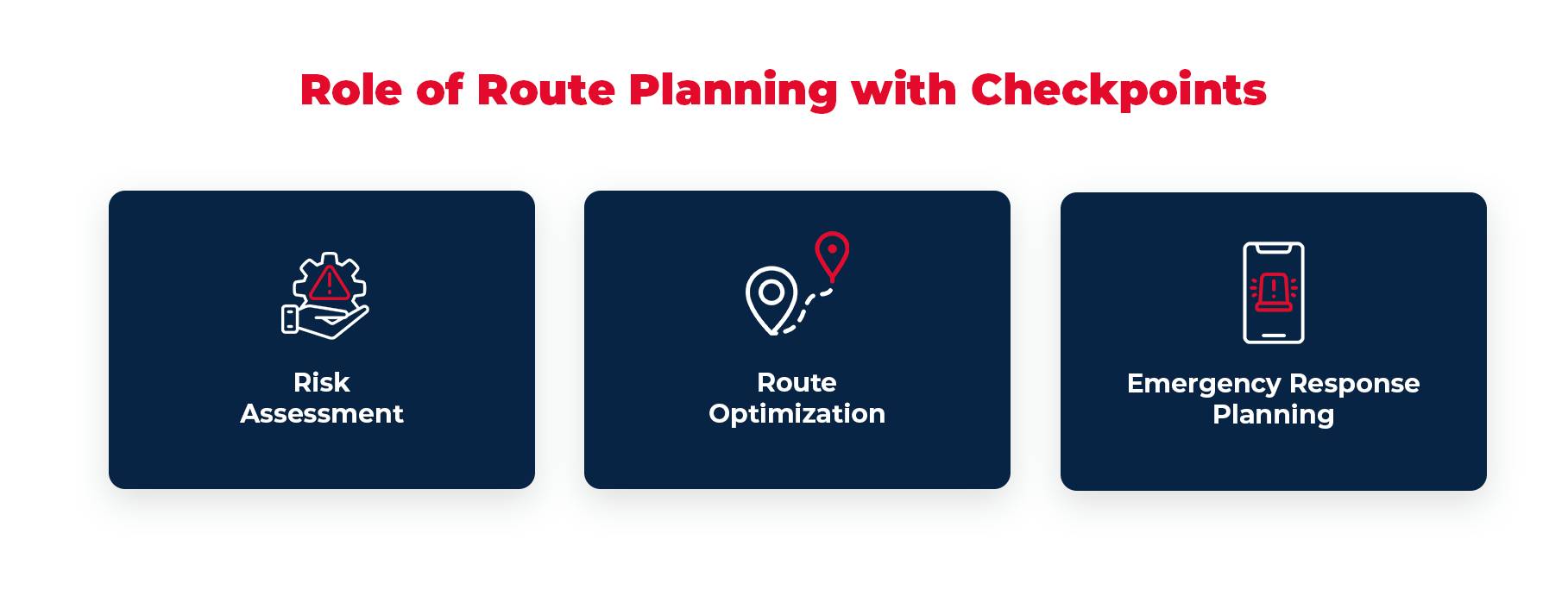 Role of Route Planning with Checkpoints

Risk Assessment

Route Optimization

Emergency Response Planning